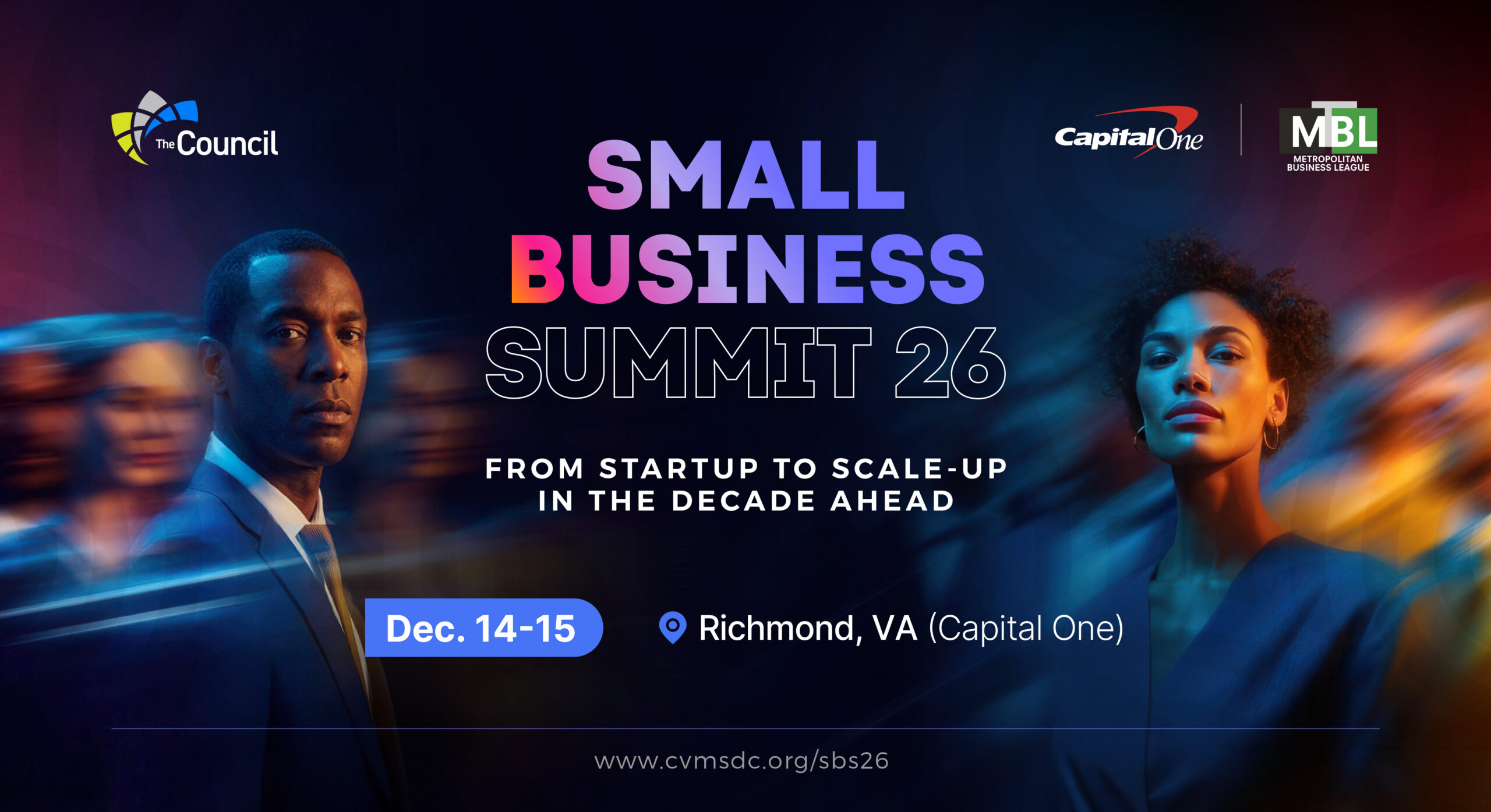 The Council

Capital One

MBL
METROPOLITAN BUSINESS LEAGUE

SMALL BUSINESS SUMMIT 26

FROM STARTUP TO SCALE-UP IN THE DECADE AHEAD

Dec. 14-15

Richmond, VA (Capital One)

www.cvmsdc.org/sbs26